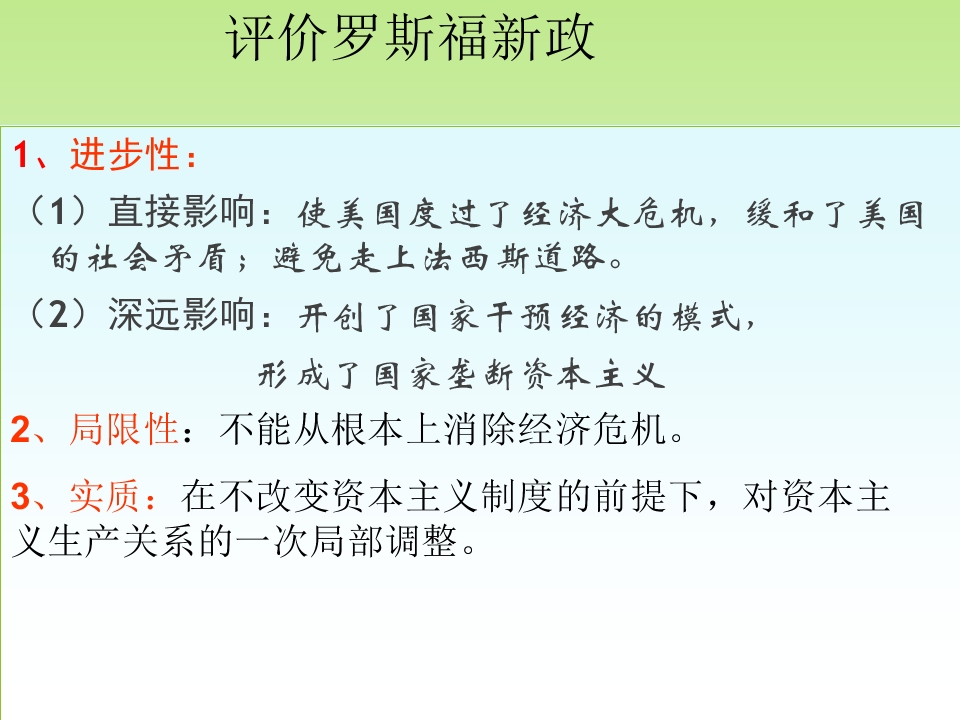 评价罗斯福新政

1、进步性：

（1）直接影响：使美国度过了经济大危机，缓和了美国的社会矛盾；避免走上法西斯道路。

（2）深远影响：开创了国家干预经济的模式，

形成了国家垄断资本主义

2、局限性：不能从根本上消除经济危机。

3、实质：在不改变资本主义制度的前提下，对资本主义生产关系的一次局部调整。